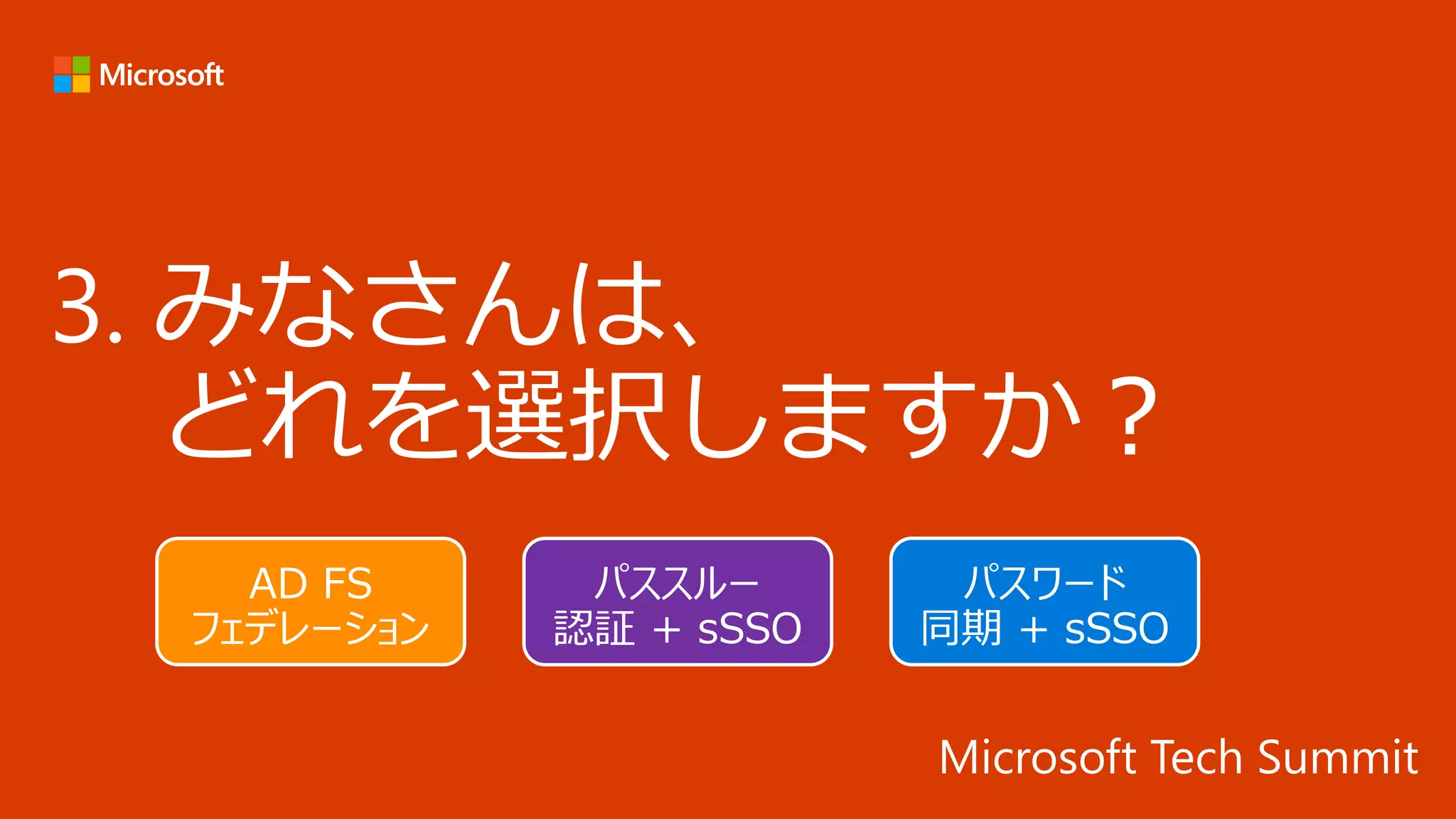 Microsoft

3. みなさんは、
どれを選択しますか？

AD FS
フェデレーション

パススルー
認証 + sSSO

パスワード
同期 + sSSO

Microsoft Tech Summit